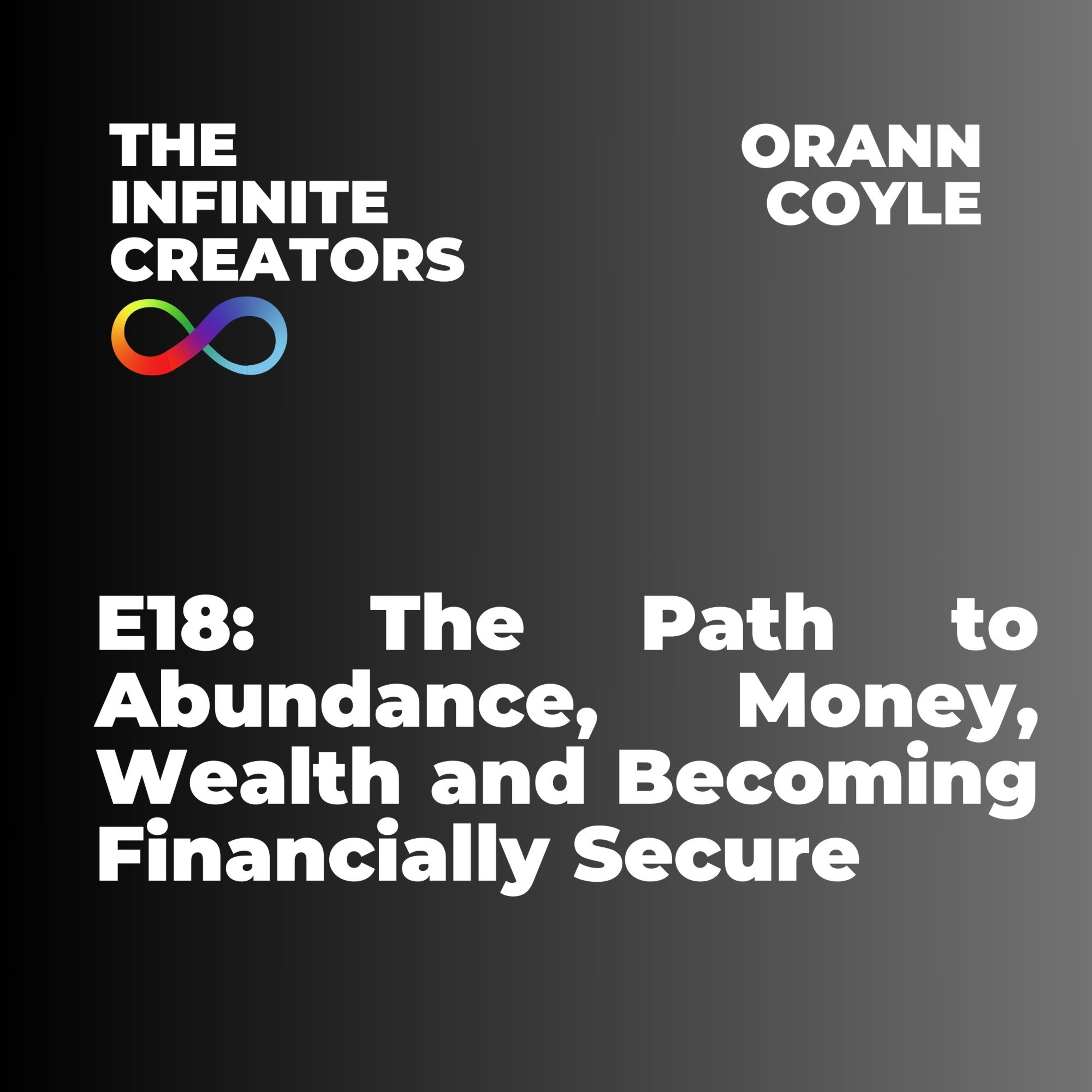 THE INFINITE CREATORS

ORANN COYLE

E18: The Path to Abundance, Money, Wealth and Becoming Financially Secure